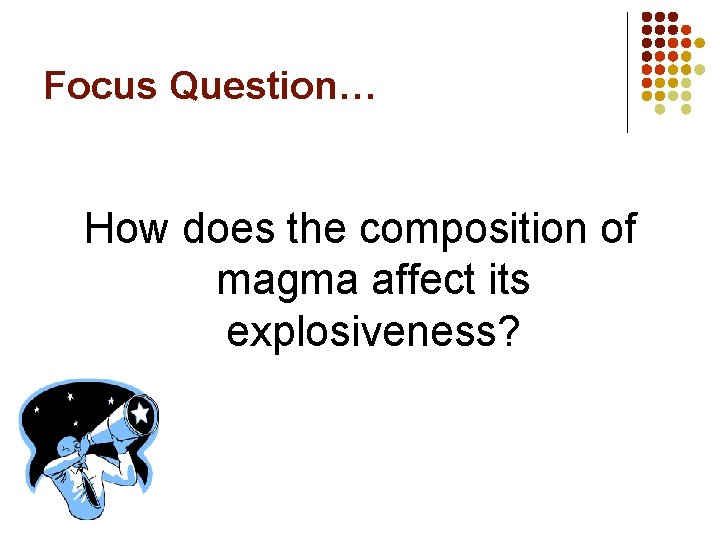 Focus Question…

How does the composition of magma affect its explosiveness?